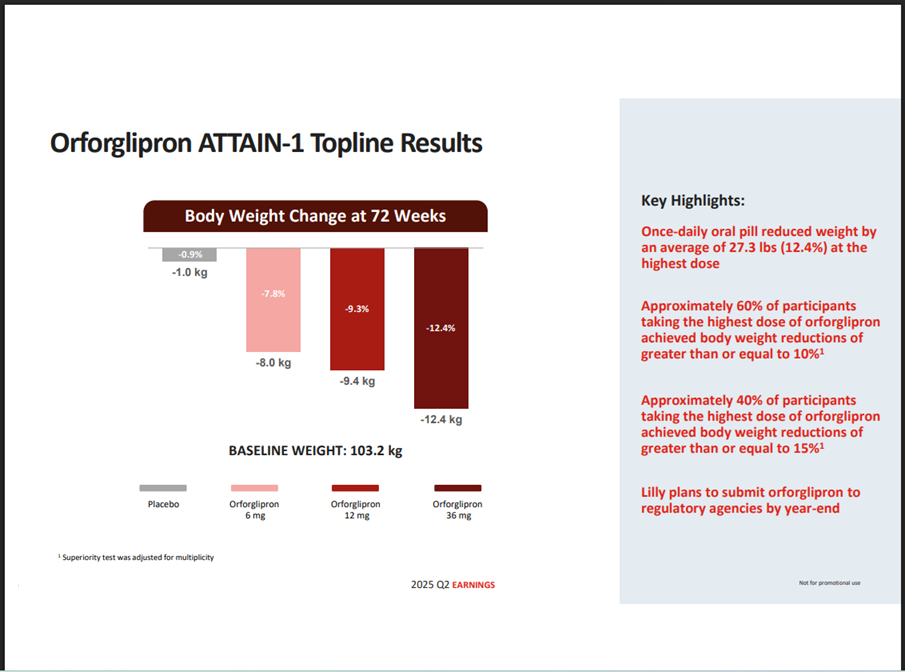 Orforglipron ATTAIN-1 Topline Results

Body Weight Change at 72 Weeks

-0.9%
-1.0 kg

-7.8%
-8.0 kg

-9.3%
-9.4 kg

-12.4%
-12.4 kg

BASELINE WEIGHT: 103.2 kg

Placebo

Orforglipron 6 mg

Orforglipron 12 mg

Orforglipron 36 mg

$^1$ Superiority test was adjusted for multiplicity

2025 Q2 EARNINGS

Key Highlights:

Once-daily oral pill reduced weight by an average of 27.3 lbs (12.4%) at the highest dose

Approximately 60% of participants taking the highest dose of orforglipron achieved body weight reductions of greater than or equal to 10%$^1$

Approximately 40% of participants taking the highest dose of orforglipron achieved body weight reductions of greater than or equal to 15%$^1$

Lilly plans to submit orforglipron to regulatory agencies by year-end

Not for promotional use